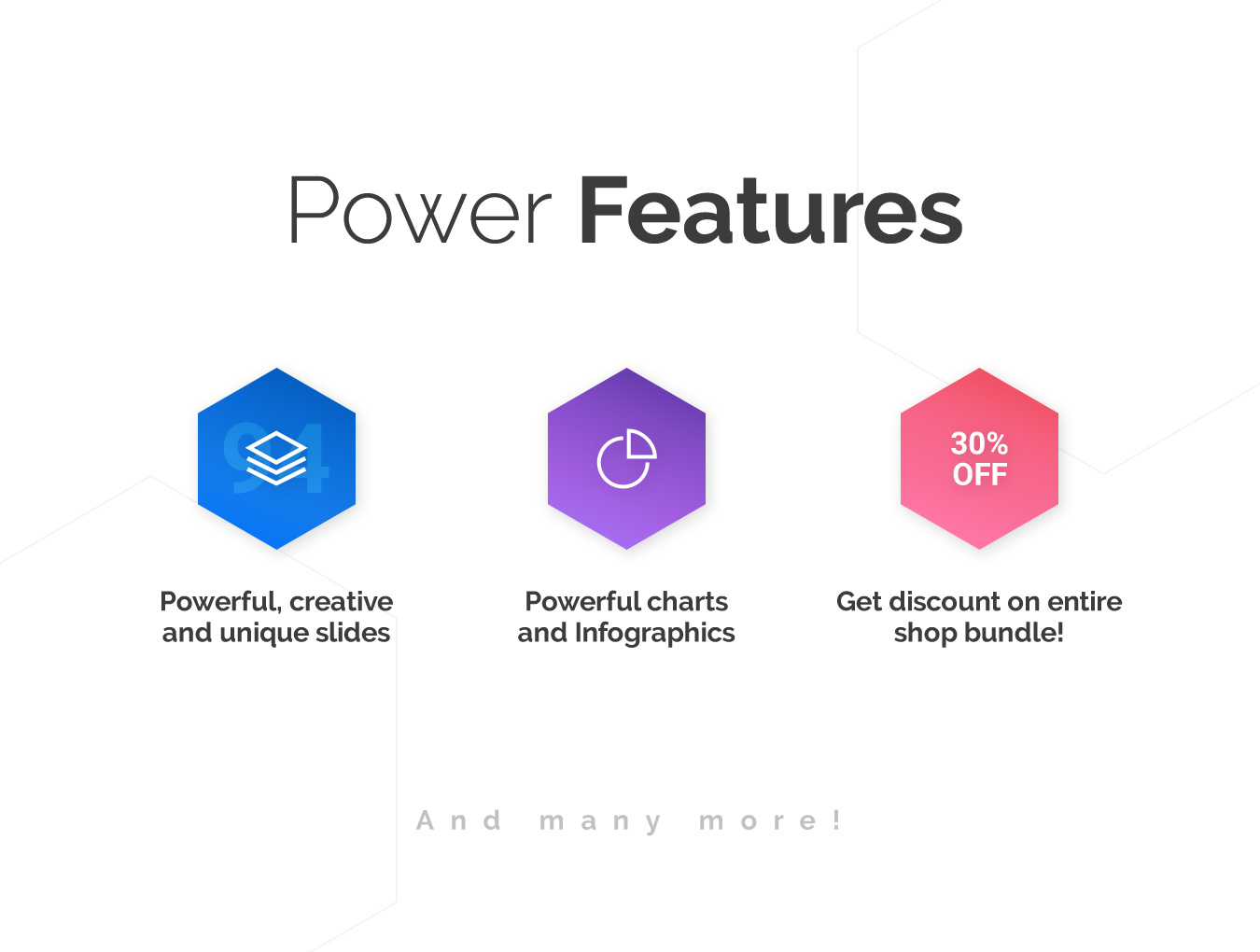 Power Features

94

Powerful, creative and unique slides

Powerful charts and Infographics

30% OFF

Get discount on entire shop bundle!

And many more!